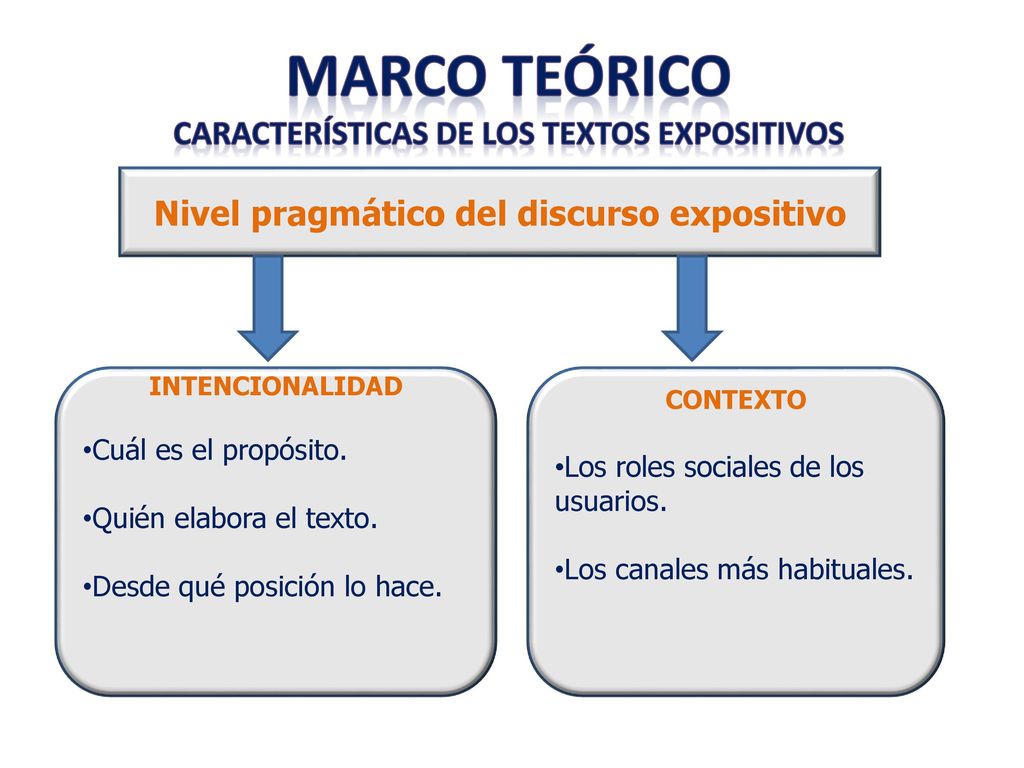 MARCO TEÓRICO
CARACTERÍSTICAS DE LOS TEXTOS EXPOSITIVOS

Nivel pragmático del discurso expositivo

INTENCIONALIDAD

•Cuál es el propósito.

•Quién elabora el texto.

•Desde qué posición lo hace.

CONTEXTO

•Los roles sociales de los usuarios.

•Los canales más habituales.